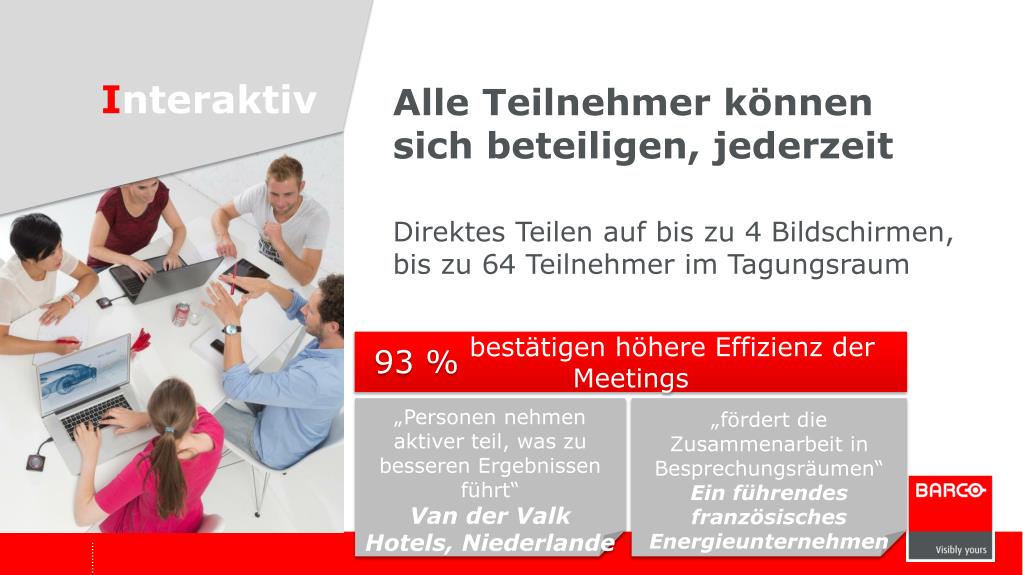 Interaktiv

Alle Teilnehmer können sich beteiligen, jederzeit

Direktes Teilen auf bis zu 4 Bildschirmen, bis zu 64 Teilnehmer im Tagungsraum

93 % bestätigen höhere Effizienz der Meetings

„Personen nehmen aktiver teil, was zu besseren Ergebnissen führt“
Van der Valk Hotels, Niederlande

„fördert die Zusammenarbeit in Besprechungsräumen“
Ein führendes französisches Energieunternehmen

BARCO
Visibly yours